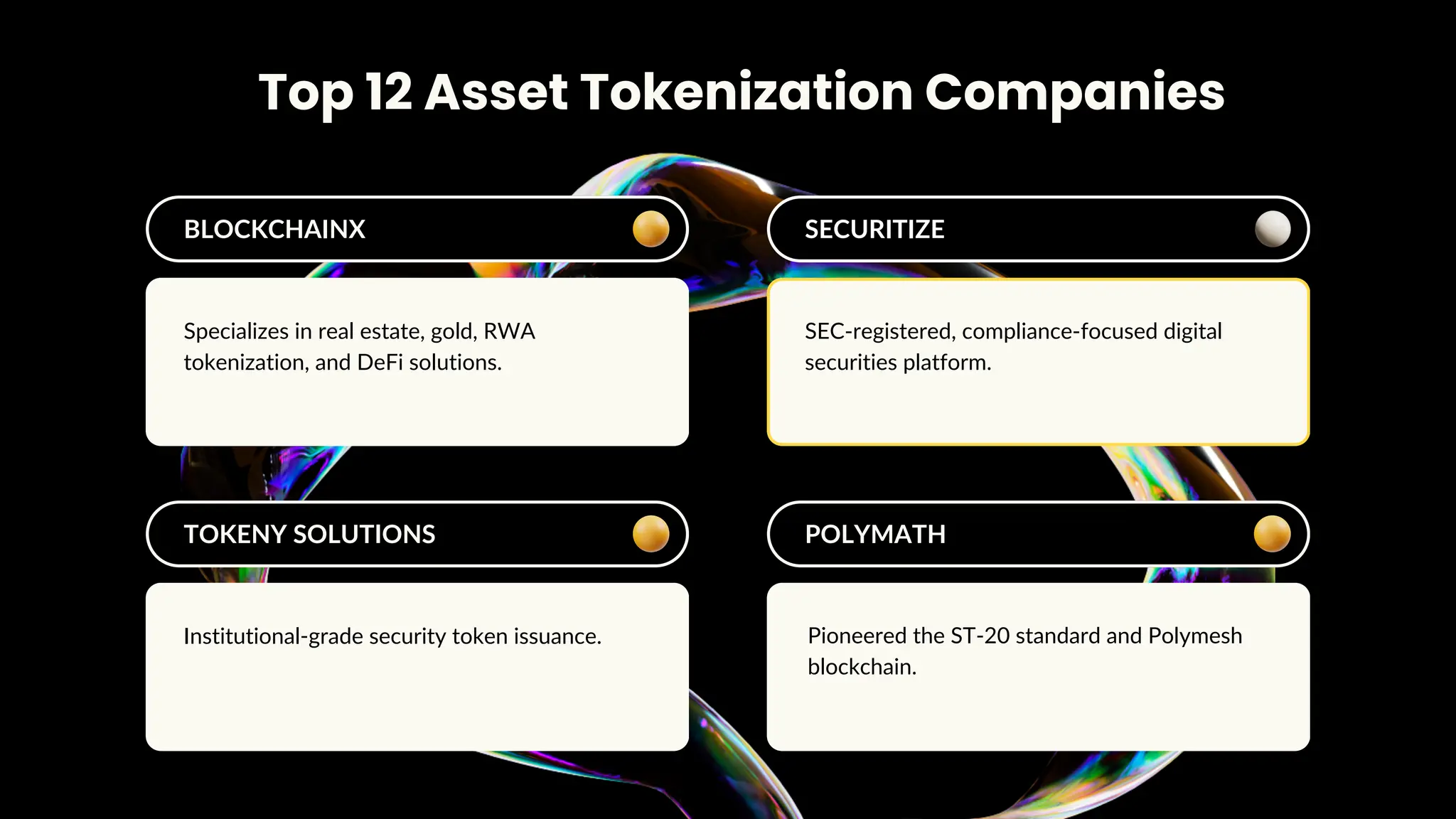 Top 12 Asset Tokenization Companies

BLOCKCHAINX

Specializes in real estate, gold, RWA tokenization, and DeFi solutions.

SECURITIZE

SEC-registered, compliance-focused digital securities platform.

TOKENY SOLUTIONS

Institutional-grade security token issuance.

POLYMATH

Pioneered the ST-20 standard and Polymesh blockchain.